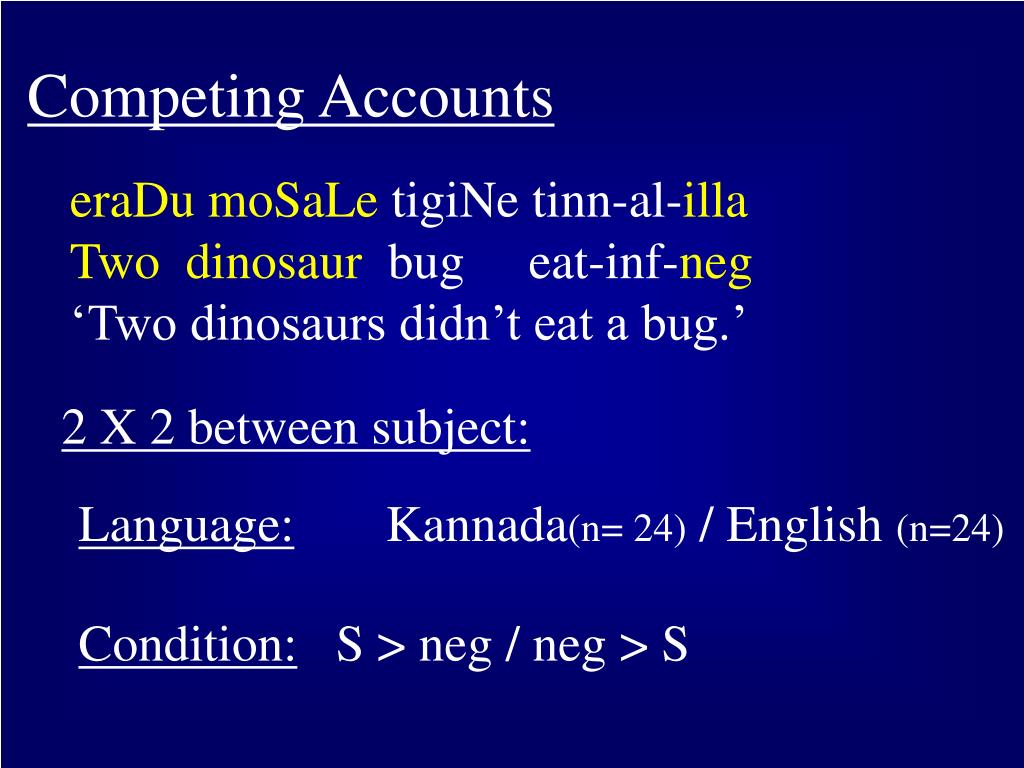 Competing Accounts

eraDu moSaLe tigiNe tinn-al-illa
Two dinosaur bug eat-inf-neg
‘Two dinosaurs didn’t eat a bug.’

2 X 2 between subject:

Language: Kannada(n= 24) / English (n=24)

Condition: S > neg / neg > S